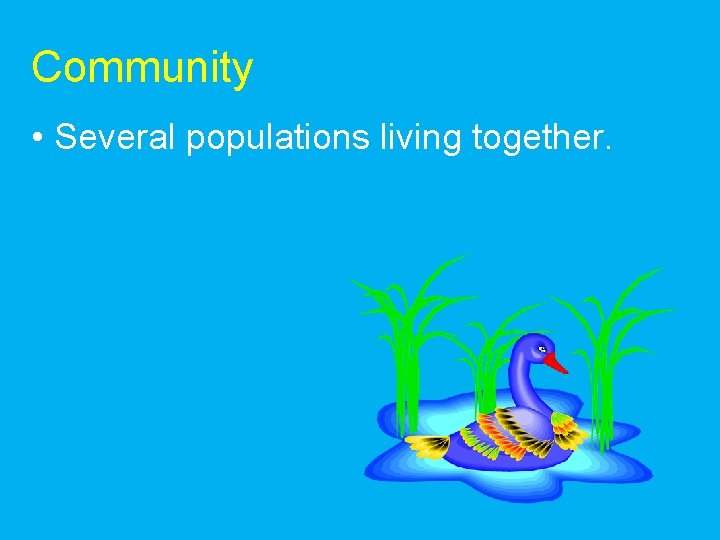 Community

• Several populations living together.